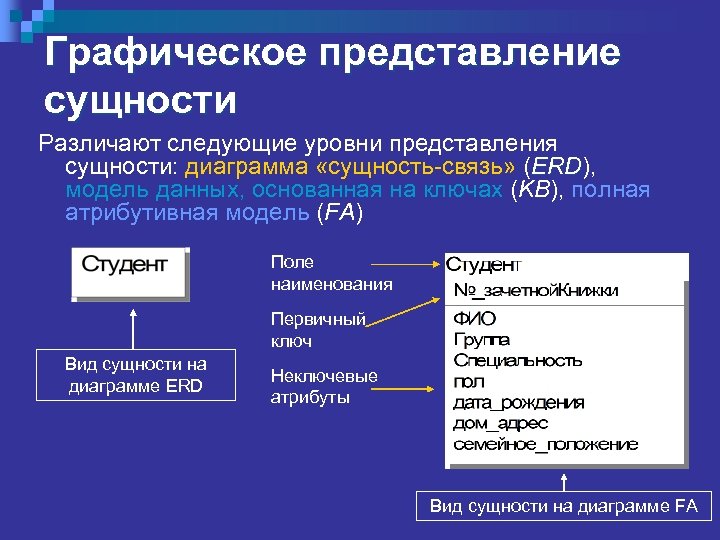 Графическое представление сущности

Различают следующие уровни представления сущности: диаграмма «сущность-связь» (ERD), модель данных, основанная на ключах (KB), полная атрибутивная модель (FA)

Студент

Вид сущности на диаграмме ERD

Поле наименования

Первичный ключ

Неключевые атрибуты

Студент

№_зачетнойКнижки

ФИО
Группа
Специальность
пол
дата_рождения
дом_адрес
семейное_положение

Вид сущности на диаграмме FA